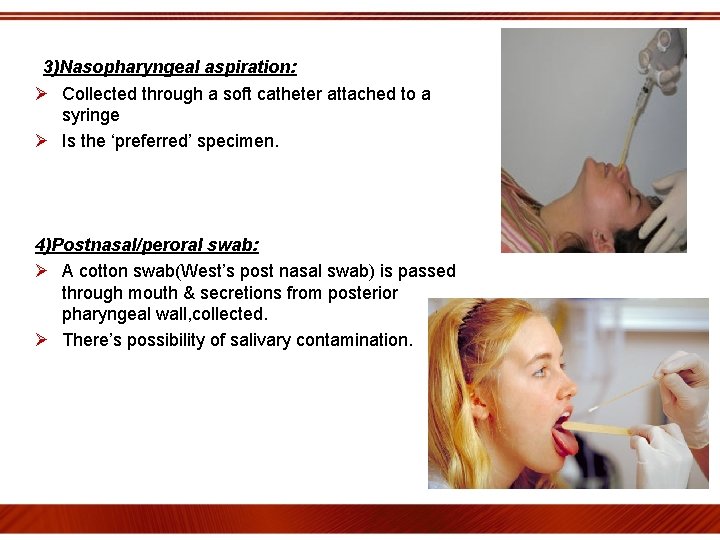 3)Nasopharyngeal aspiration:

➢ Collected through a soft catheter attached to a syringe

➢ Is the ‘preferred’ specimen.

4)Postnasal/peroral swab:

➢ A cotton swab(West’s post nasal swab) is passed through mouth & secretions from posterior pharyngeal wall,collected.

➢ There’s possibility of salivary contamination.